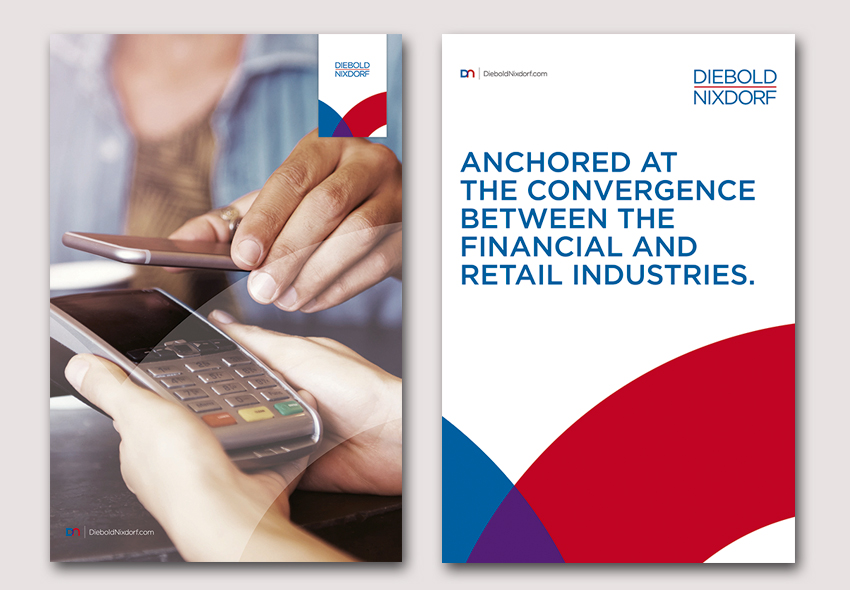 DIEBOLD NIXDORF

DN | DieboldNixdorf.com

DN | DieboldNixdorf.com

DIEBOLD NIXDORF

ANCHORED AT THE CONVERGENCE BETWEEN THE FINANCIAL AND RETAIL INDUSTRIES.